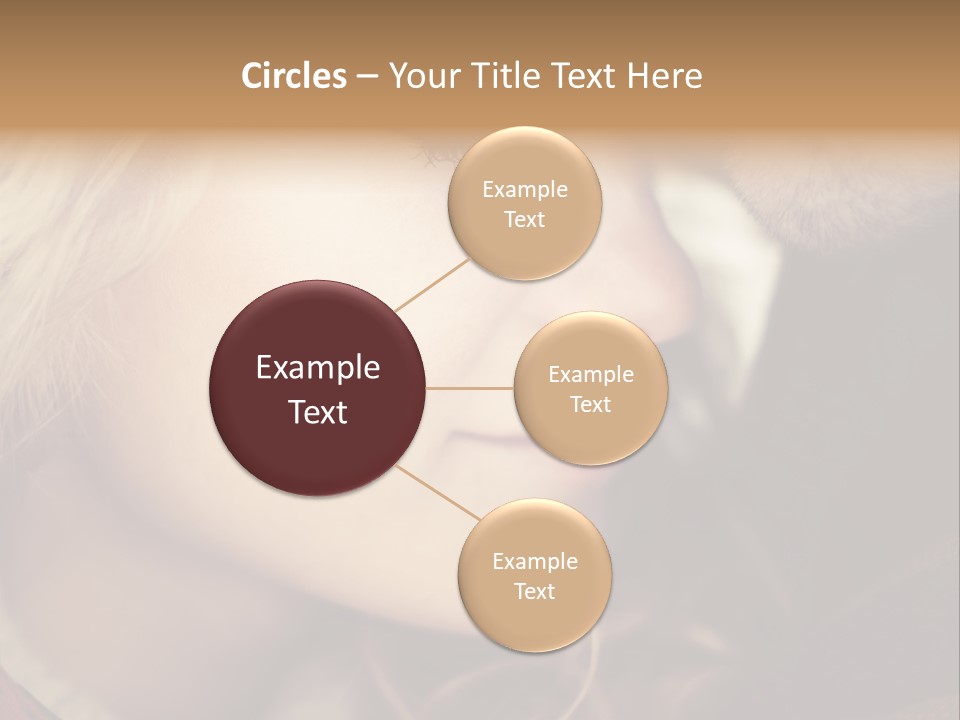 Circles – Your Title Text Here

Example Text

Example Text

Example Text

Example Text